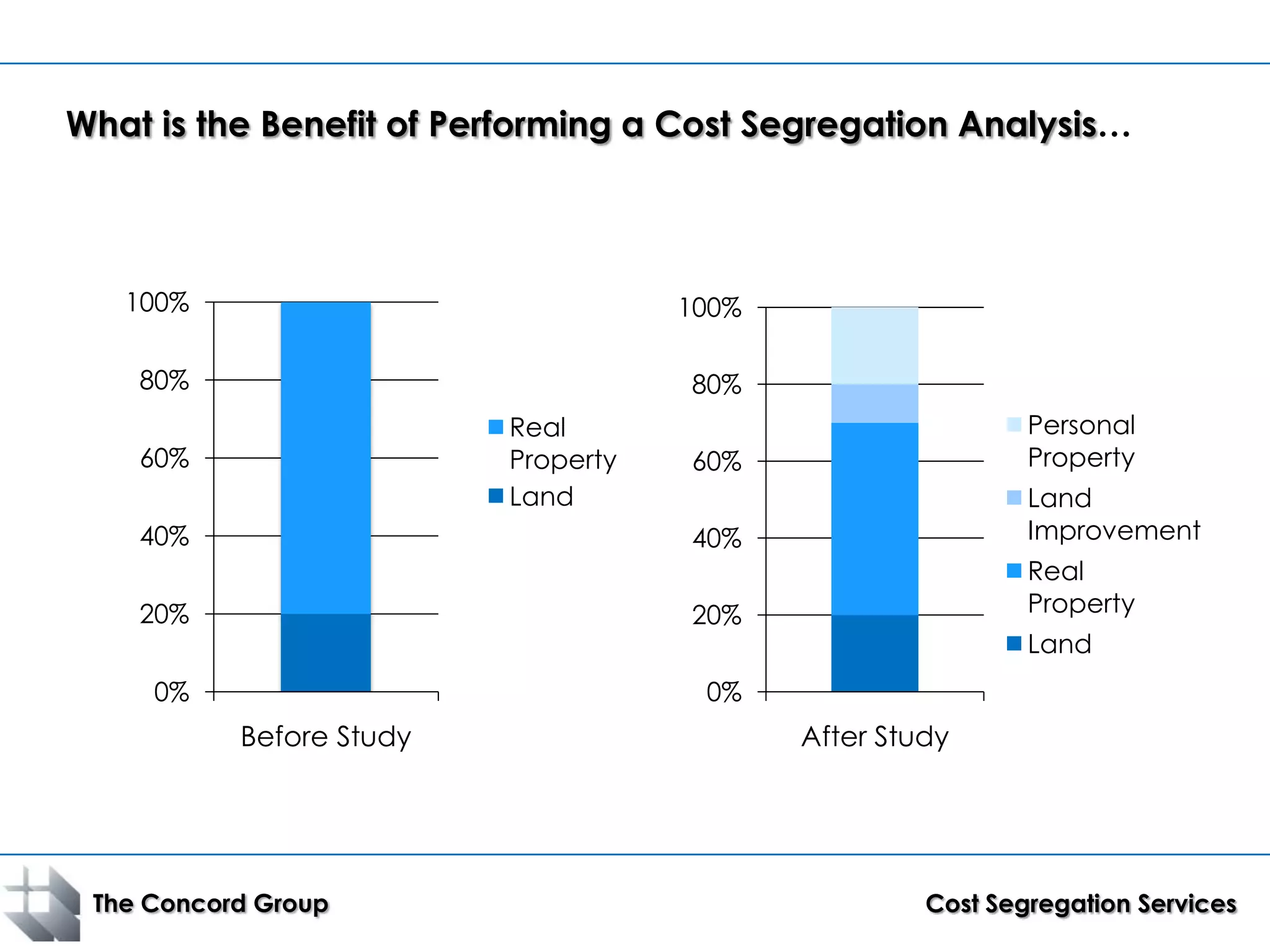 What is the Benefit of Performing a Cost Segregation Analysis…

100%
80%
60%
40%
20%
0%

Before Study

Real Property
Land

100%
80%
60%
40%
20%
0%

After Study

Personal Property
Land Improvement
Real Property
Land

The Concord Group

Cost Segregation Services